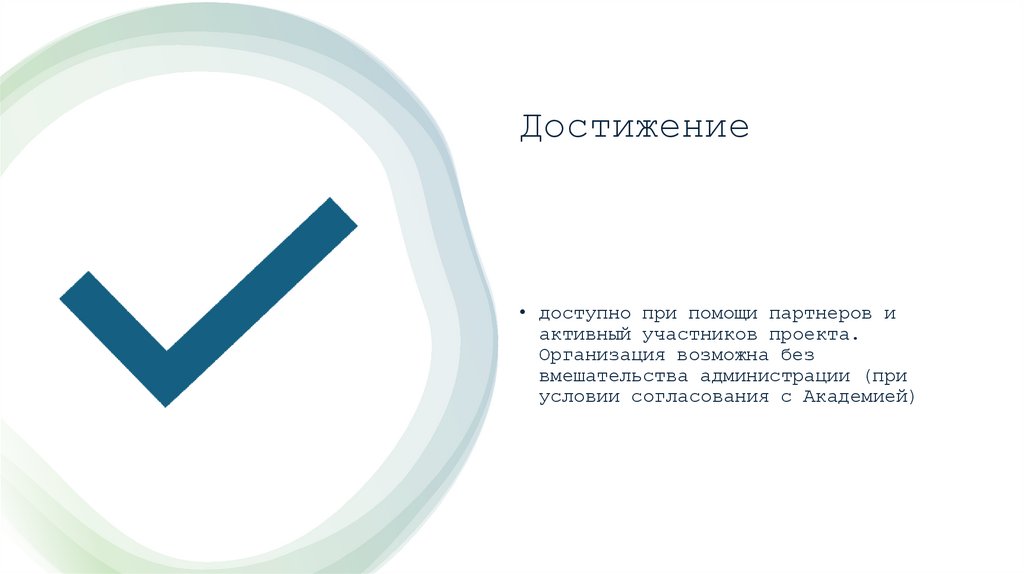 Достижение

• доступно при помощи партнеров и активный участников проекта. Организация возможна без вмешательства администрации (при условии согласования с Академией)